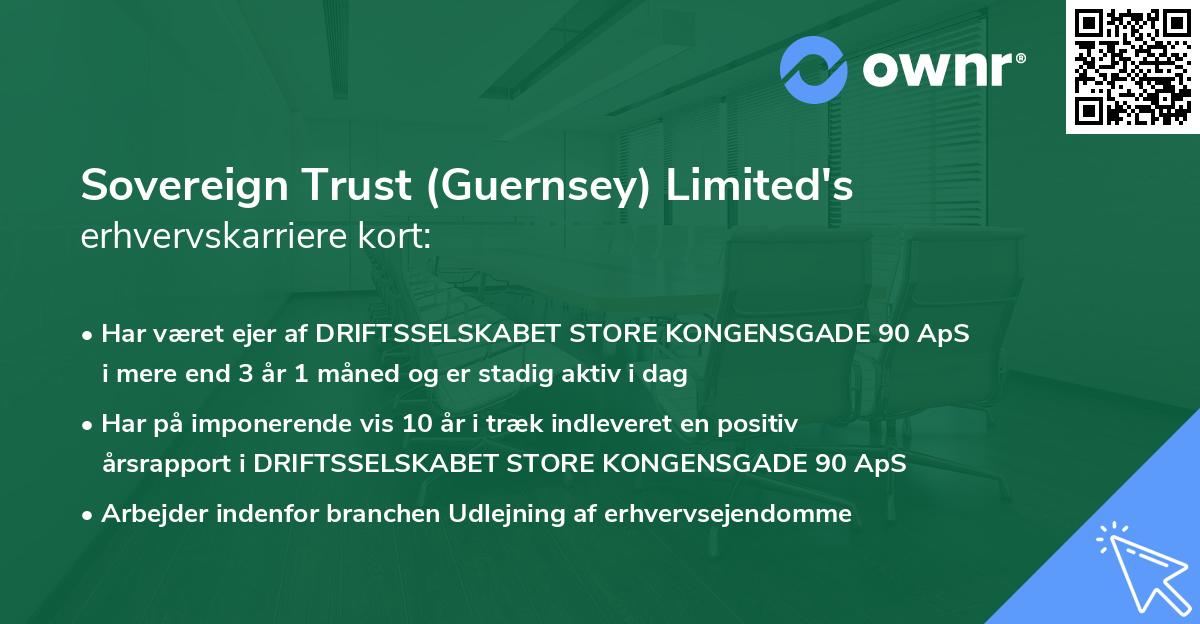 ownr®

Sovereign Trust (Guernsey) Limited's erhvervskarriere kort:

• Har været ejer af DRIFTSSELSKABET STORE KONGENSGADE 90 ApS i mere end 3 år 1 måned og er stadig aktiv i dag
• Har på imponerende vis 10 år i træk indleveret en positiv årsrapport i DRIFTSSELSKABET STORE KONGENSGADE 90 ApS
• Arbejder indenfor branchen Udlejning af erhvervsejendomme